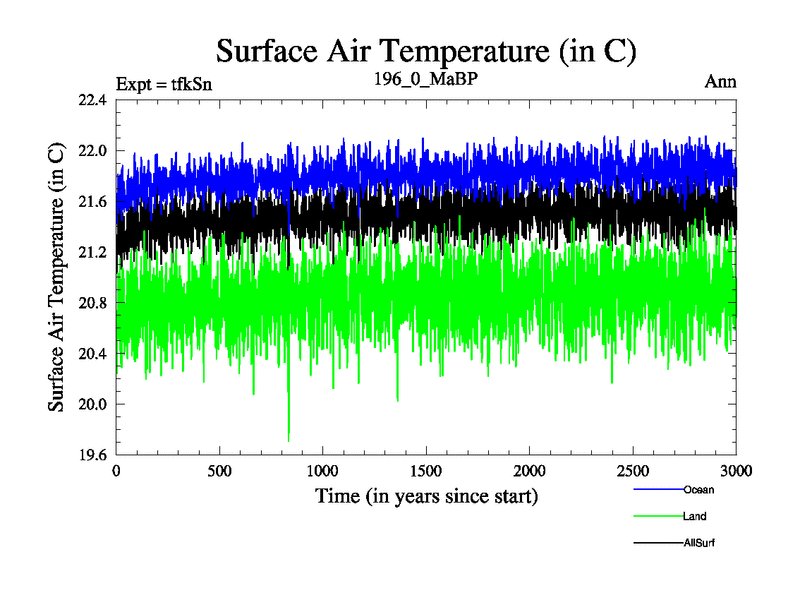 Surface Air Temperature (in C)

Expt = tfkSn

196_0_MaBP

Ann

Surface Air Temperature (in C)

22.4
22.0
21.6
21.2
20.8
20.4
20.0
19.6

0
500
1000
1500
2000
2500
3000

Time (in years since start)

Ocean
Land
AllSurf